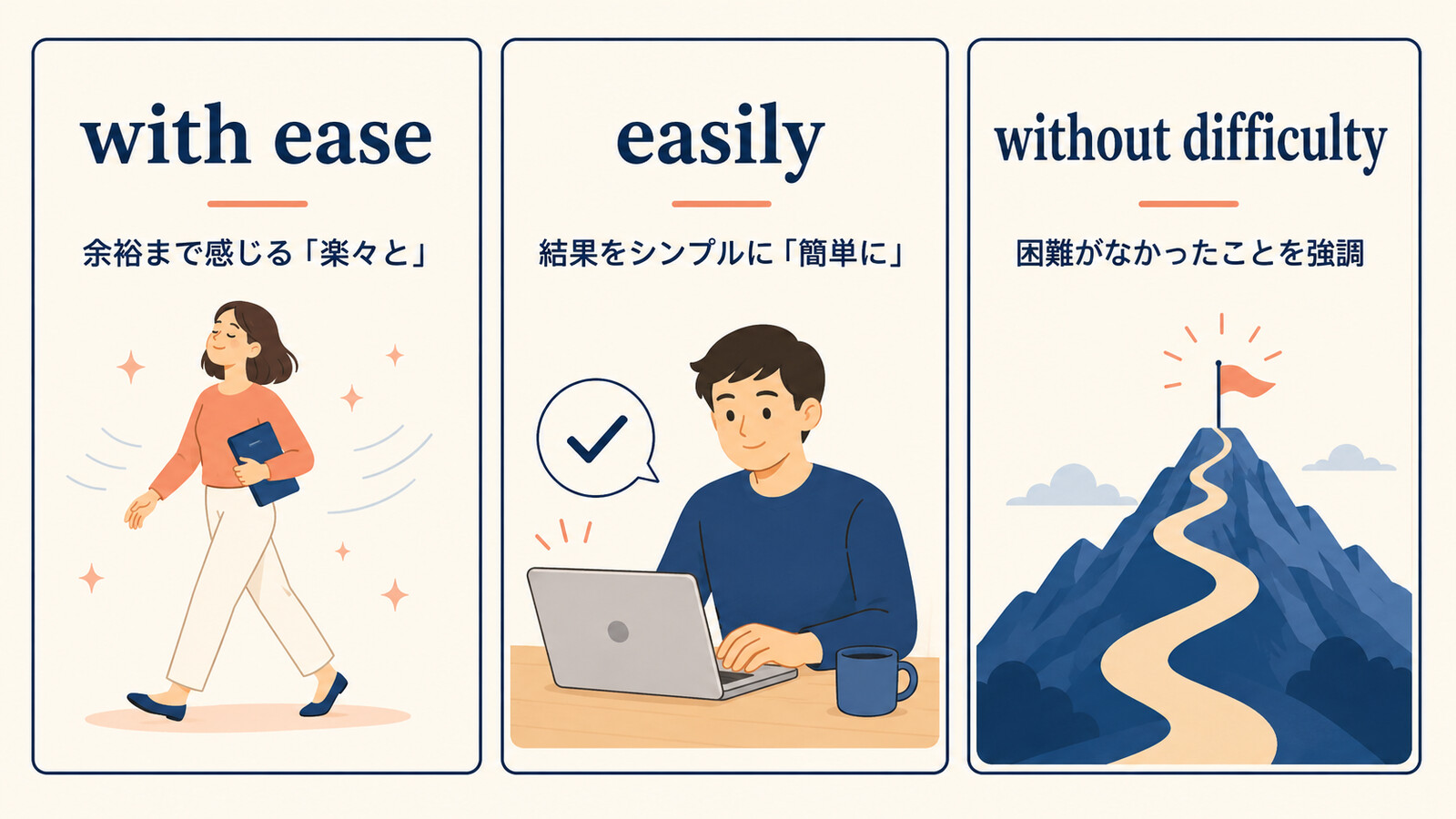 with ease

余裕まで感じる「楽々と」

easily

結果をシンプルに「簡単に」

without difficulty

困難がなかったことを強調